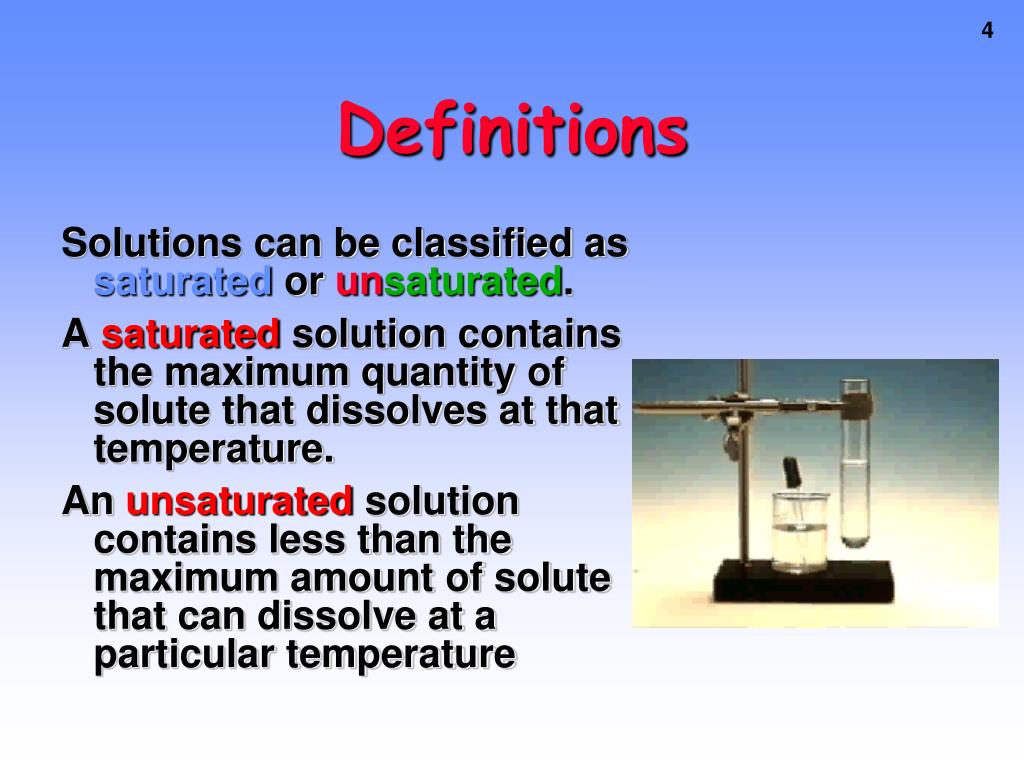 4

Definitions

Solutions can be classified as saturated or unsaturated.

A saturated solution contains the maximum quantity of solute that dissolves at that temperature.

An unsaturated solution contains less than the maximum amount of solute that can dissolve at a particular temperature